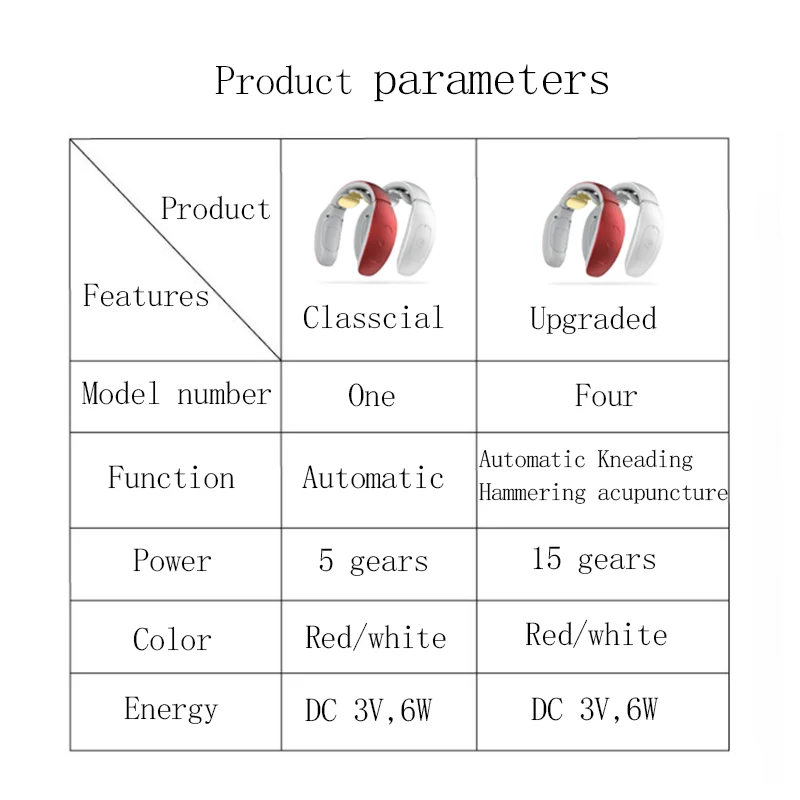 Product parameters

| Product / Features | Classcial | Upgraded |
|---|---|---|
| Model number | One | Four |
| Function | Automatic | Automatic Kneading Hammering acupuncture |
| Power | 5 gears | 15 gears |
| Color | Red/white | Red/white |
| Energy | DC 3V,6W | DC 3V,6W |